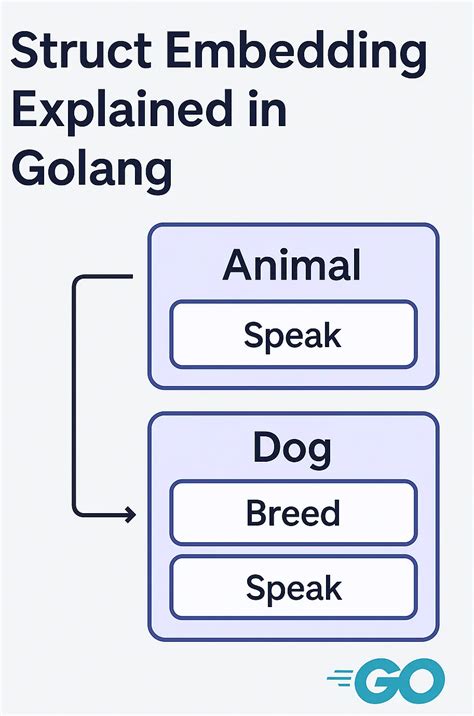 Struct Embedding Explained in Golang

Animal

Speak

Dog

Breed

Speak

GO